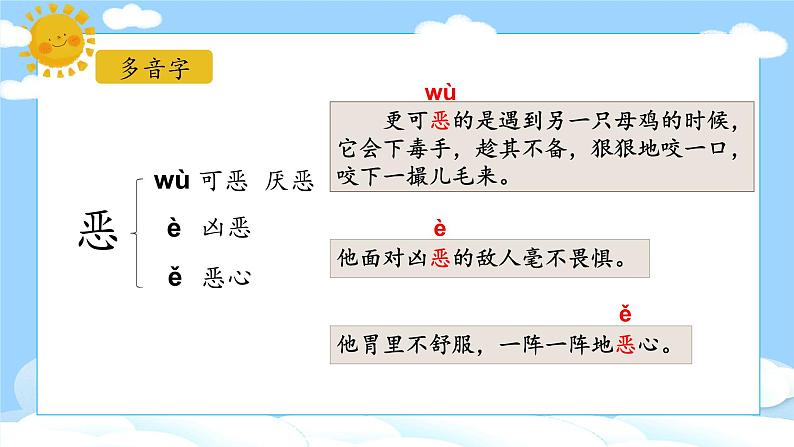 多音字

恶
wù 可恶 厌恶
è 凶恶
ě 恶心

wù
更可恶的是遇到另一只母鸡的时候，它会下毒手，趁其不备，狠狠地咬一口，咬下一撮儿毛来。

è
他面对凶恶的敌人毫不畏惧。

ě
他胃里不舒服，一阵一阵地恶心。